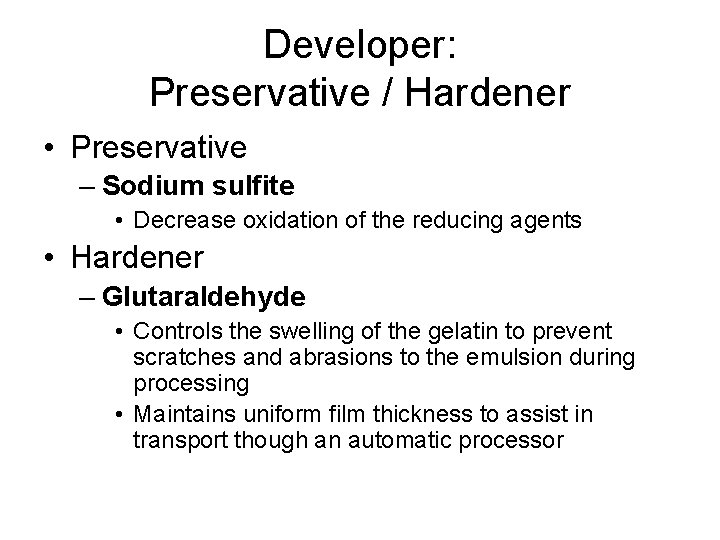 Developer:
Preservative / Hardener

• Preservative
– Sodium sulfite
• Decrease oxidation of the reducing agents
• Hardener
– Glutaraldehyde
• Controls the swelling of the gelatin to prevent scratches and abrasions to the emulsion during processing
• Maintains uniform film thickness to assist in transport though an automatic processor